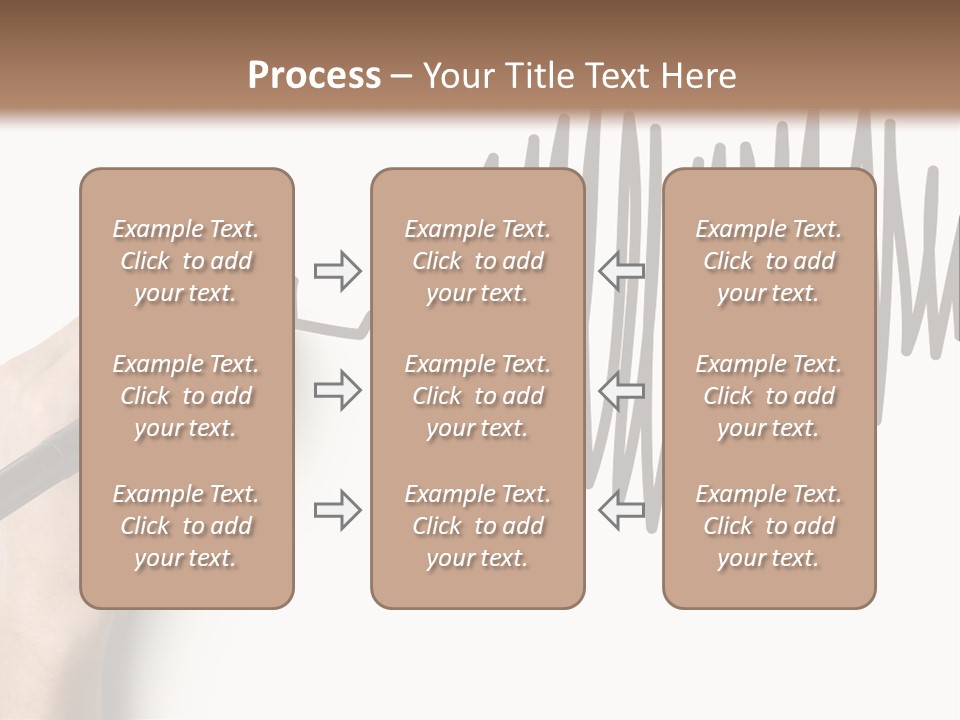 Process – Your Title Text Here

Example Text. Click to add your text.

Example Text. Click to add your text.

Example Text. Click to add your text.

Example Text. Click to add your text.

Example Text. Click to add your text.

Example Text. Click to add your text.

Example Text. Click to add your text.

Example Text. Click to add your text.

Example Text. Click to add your text.